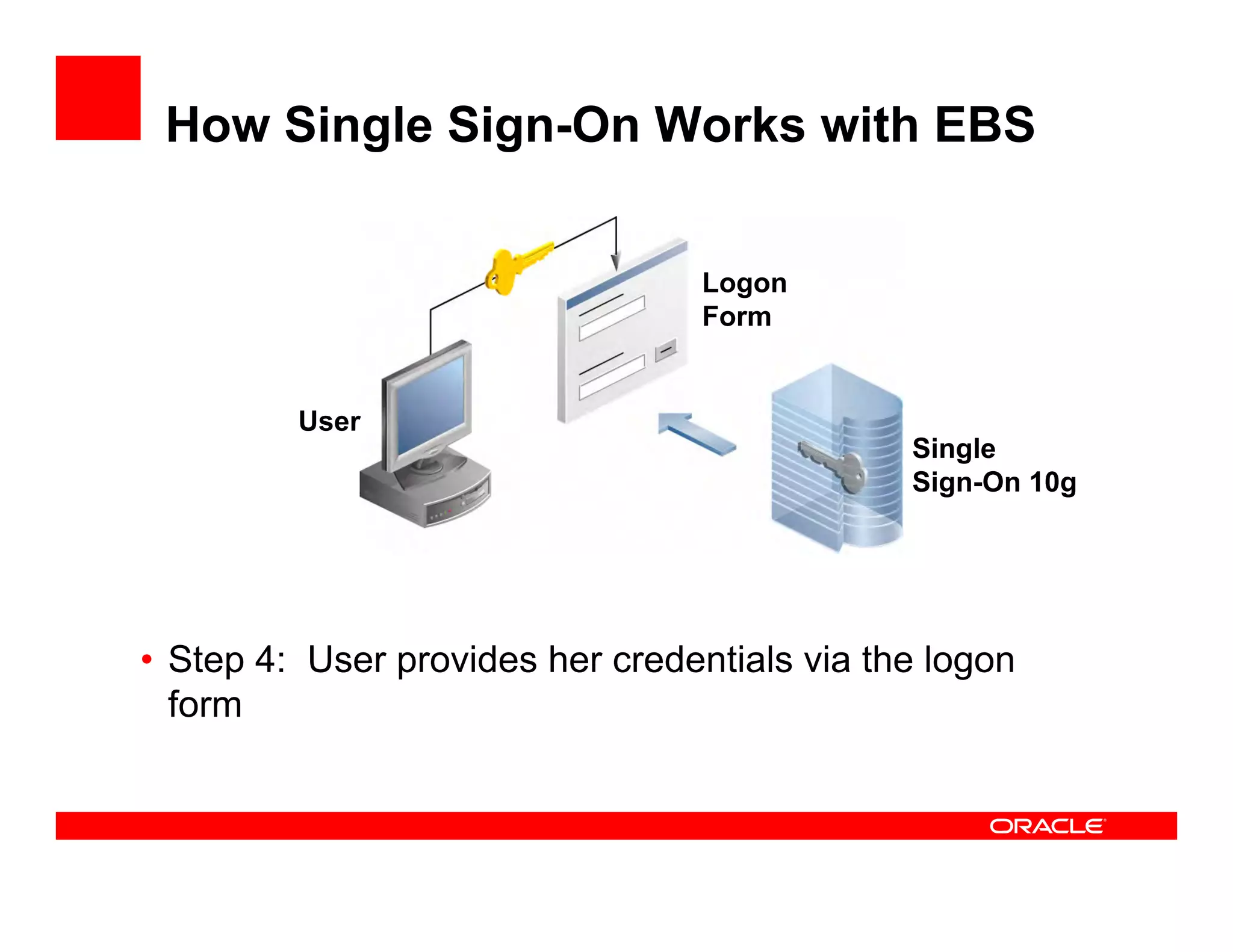 How Single Sign-On Works with EBS

Logon Form

User

Single Sign-On 10g

• Step 4: User provides her credentials via the logon form

ORACLE